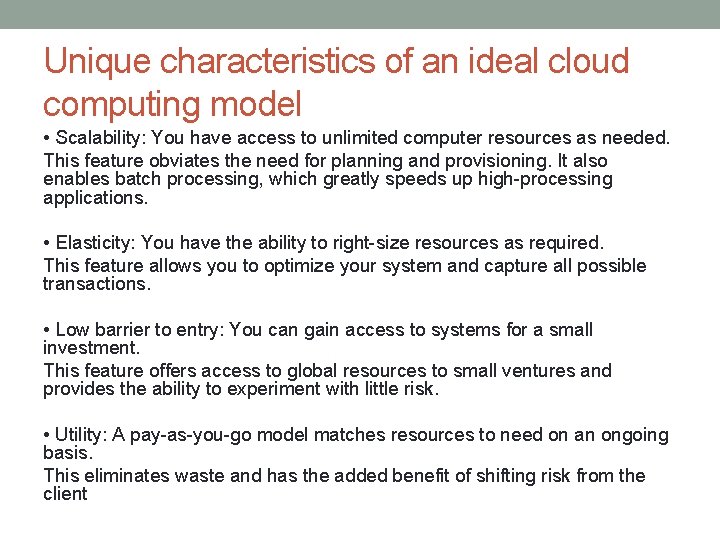 Unique characteristics of an ideal cloud computing model

• Scalability: You have access to unlimited computer resources as needed.
This feature obviates the need for planning and provisioning. It also enables batch processing, which greatly speeds up high-processing applications.

• Elasticity: You have the ability to right-size resources as required.
This feature allows you to optimize your system and capture all possible transactions.

• Low barrier to entry: You can gain access to systems for a small investment.
This feature offers access to global resources to small ventures and provides the ability to experiment with little risk.

• Utility: A pay-as-you-go model matches resources to need on an ongoing basis.
This eliminates waste and has the added benefit of shifting risk from the client